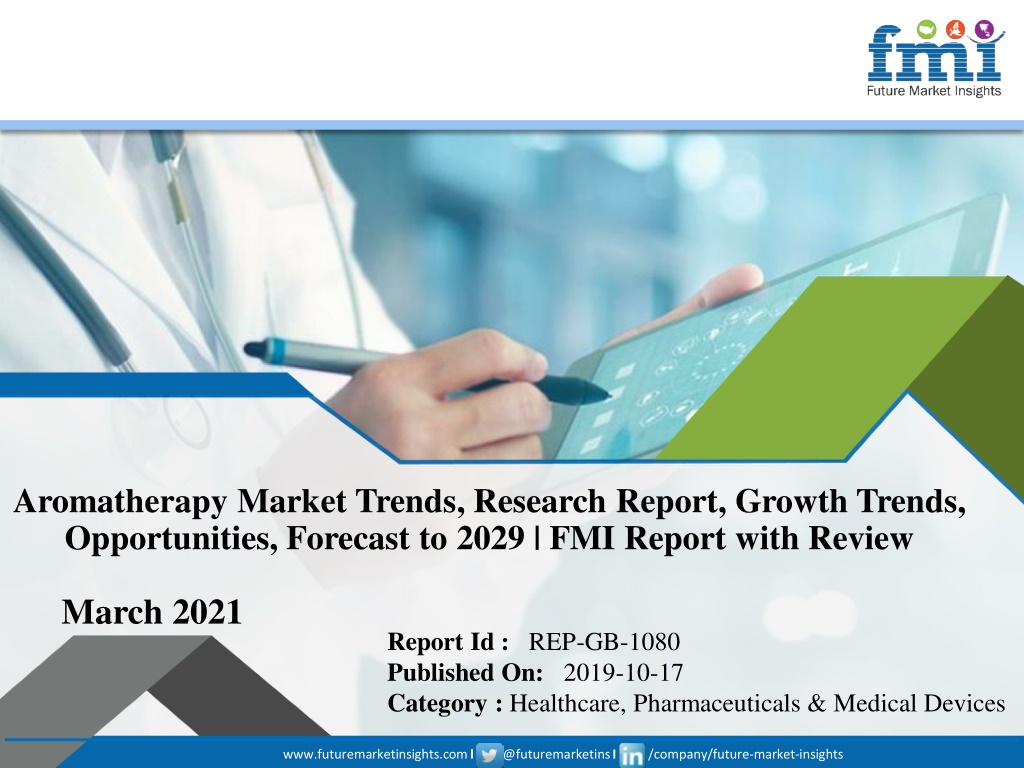 fmi
Future Market Insights

Aromatherapy Market Trends, Research Report, Growth Trends, Opportunities, Forecast to 2029 | FMI Report with Review

March 2021

Report Id : REP-GB-1080
Published On: 2019-10-17
Category : Healthcare, Pharmaceuticals & Medical Devices

www.futuremarketinsights.com | @futuremarketins | /company/future-market-insights